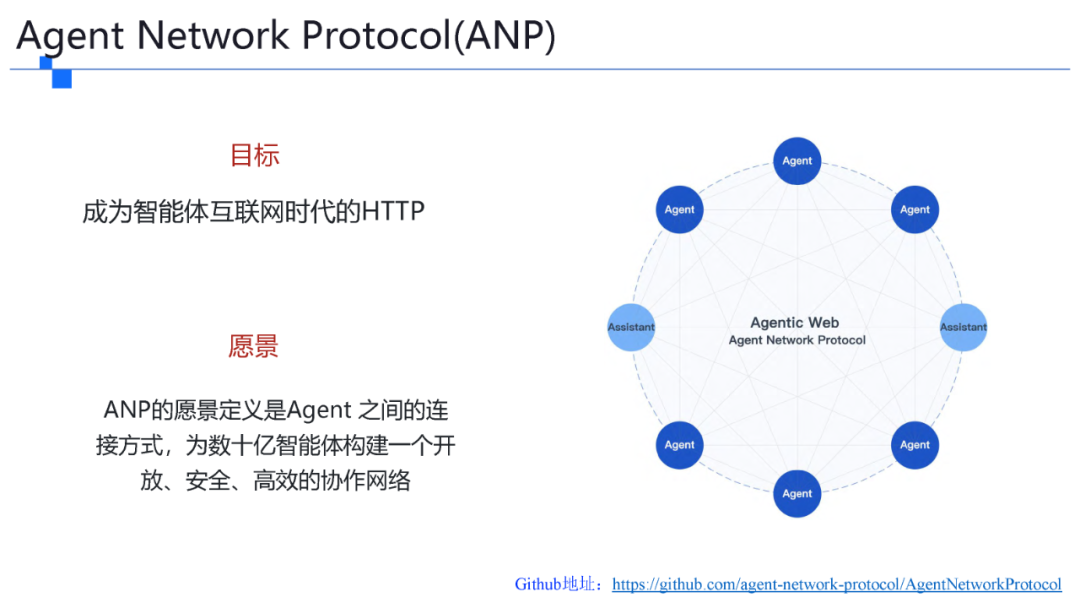 Agent Network Protocol(ANP)

目标

成为智能体互联网时代的HTTP

愿景

ANP的愿景定义是Agent 之间的连接方式，为数十亿智能体构建一个开放、安全、高效的协作网络

Agent

Agent

Agent

Assistant

Agentic Web
Agent Network Protocol

Assistant

Agent

Agent

Agent

Github地址：https://github.com/agent-network-protocol/AgentNetworkProtocol